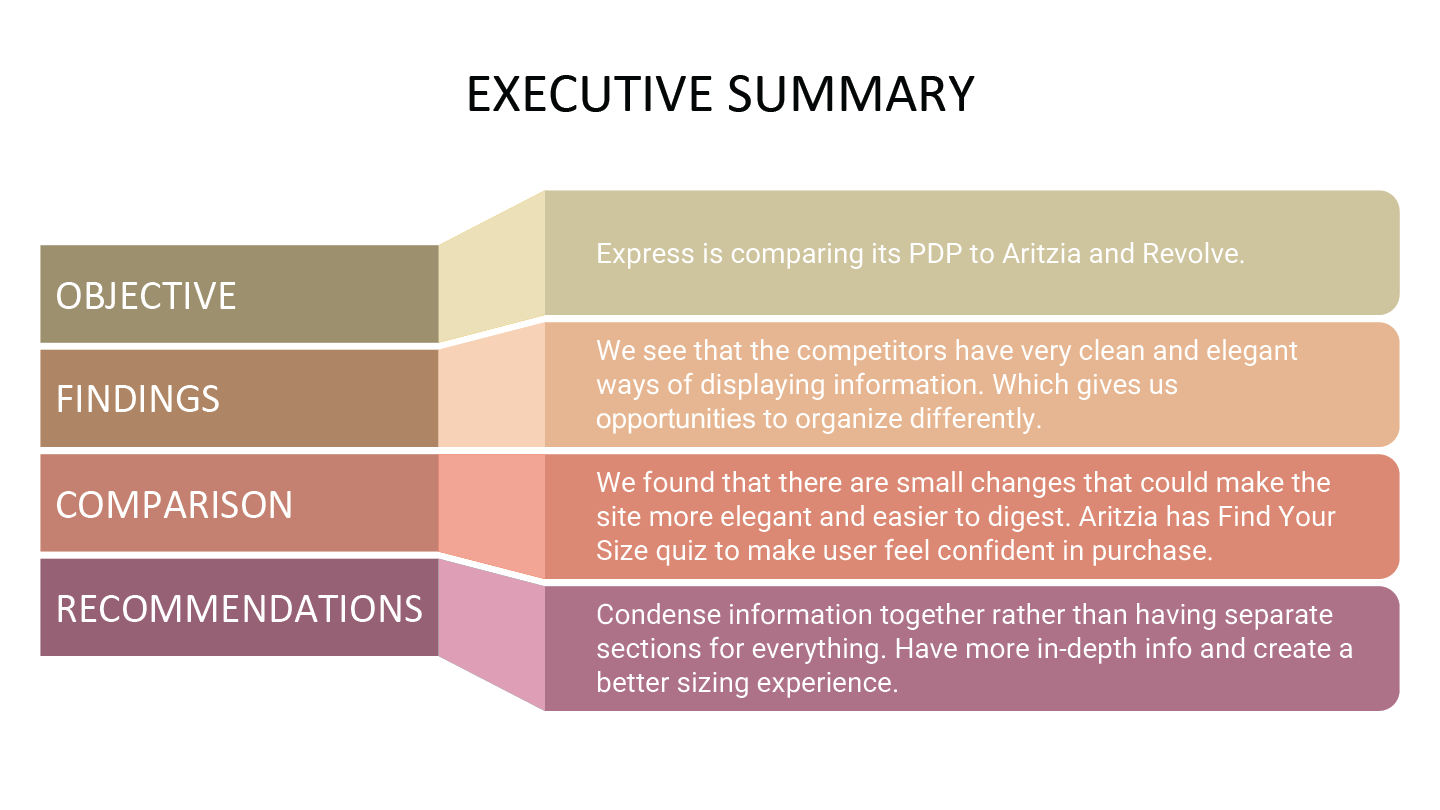 EXECUTIVE SUMMARY

OBJECTIVE

Express is comparing its PDP to Aritzia and Revolve.

FINDINGS

We see that the competitors have very clean and elegant ways of displaying information. Which gives us opportunities to organize differently.

COMPARISON

We found that there are small changes that could make the site more elegant and easier to digest. Aritzia has Find Your Size quiz to make user feel confident in purchase.

RECOMMENDATIONS

Condense information together rather than having separate sections for everything. Have more in-depth info and create a better sizing experience.